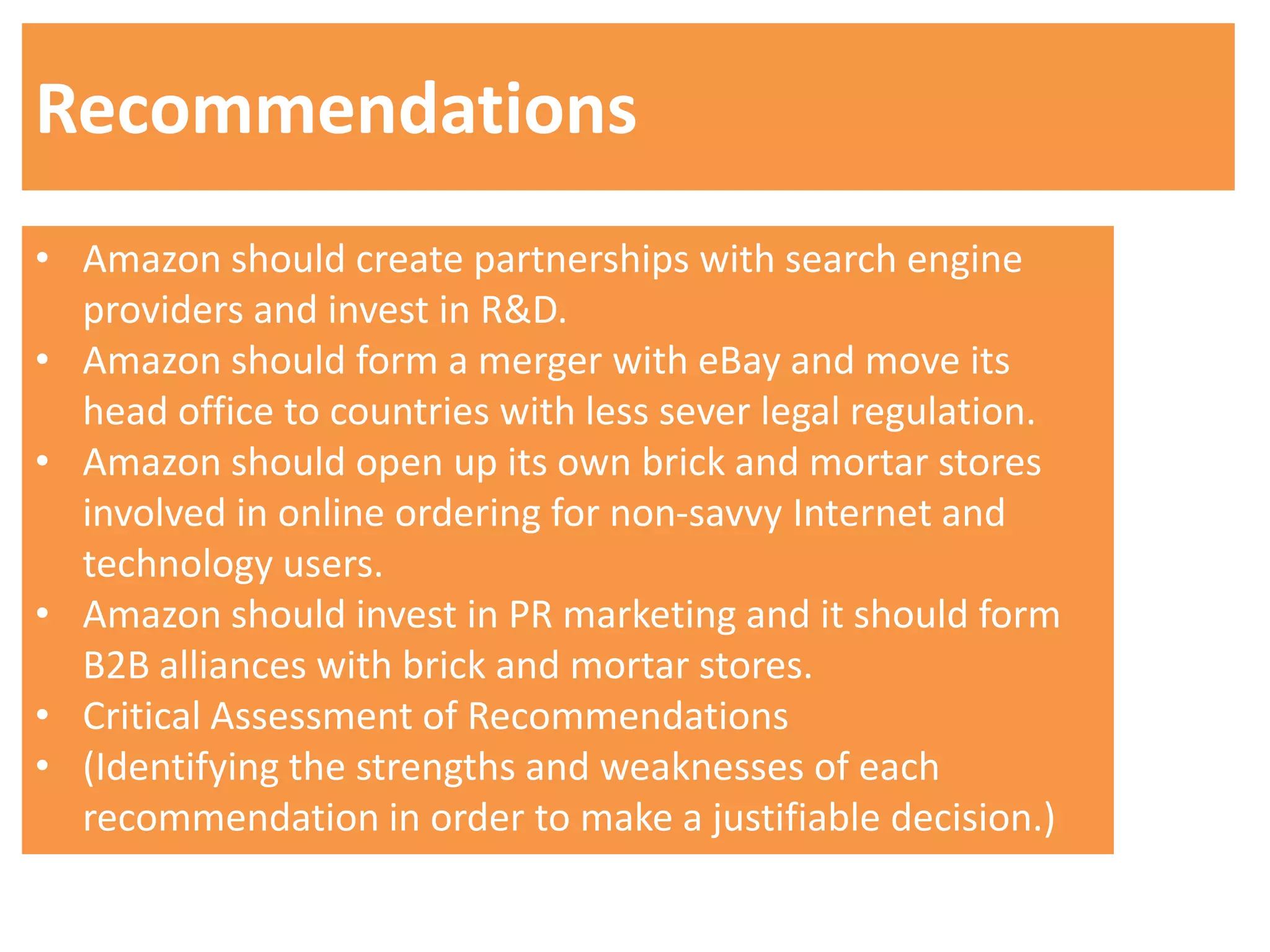 Recommendations

• Amazon should create partnerships with search engine providers and invest in R&D.
• Amazon should form a merger with eBay and move its head office to countries with less sever legal regulation.
• Amazon should open up its own brick and mortar stores involved in online ordering for non-savvy Internet and technology users.
• Amazon should invest in PR marketing and it should form B2B alliances with brick and mortar stores.
• Critical Assessment of Recommendations
• (Identifying the strengths and weaknesses of each recommendation in order to make a justifiable decision.)